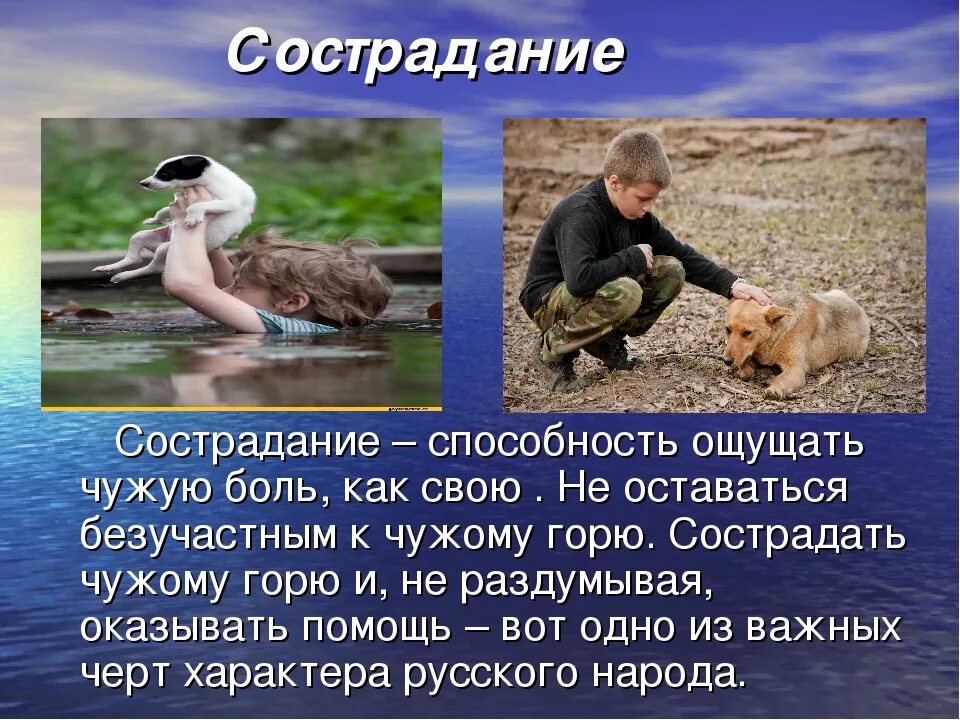 Сострадание

Сострадание – способность ощущать чужую боль, как свою . Не оставаться безучастным к чужому горю. Сострадать чужому горю и, не раздумывая, оказывать помощь – вот одно из важных черт характера русского народа.